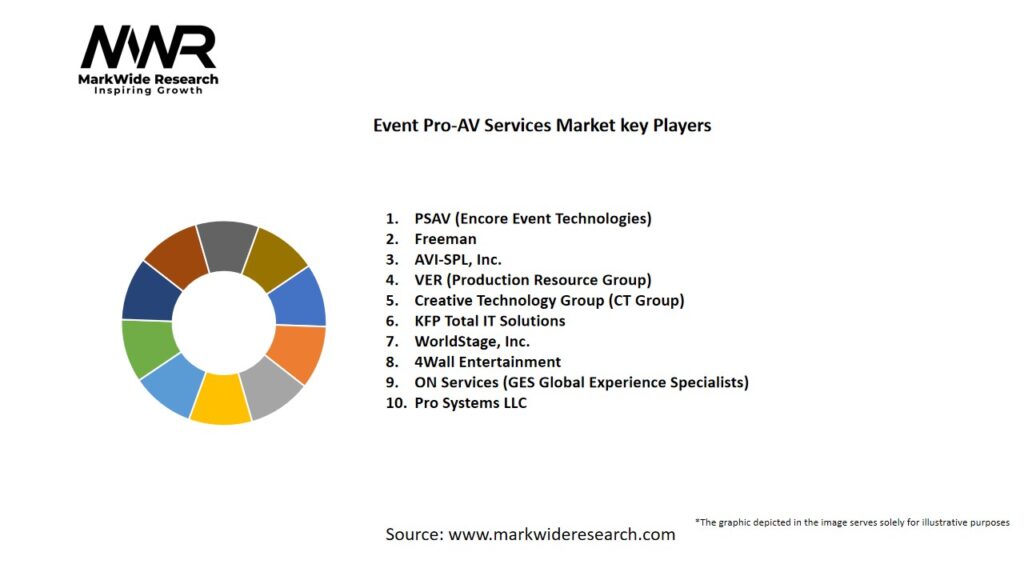 MWR
MarkWide Research
Inspiring Growth

Event Pro-AV Services Market key Players

1. PSAV (Encore Event Technologies)
2. Freeman
3. AVI-SPL, Inc.
4. VER (Production Resource Group)
5. Creative Technology Group (CT Group)
6. KFP Total IT Solutions
7. WorldStage, Inc.
8. 4Wall Entertainment
9. ON Services (GES Global Experience Specialists)
10. Pro Systems LLC

Source: www.markwideresearch.com

*The graphic depicted in the image serves solely for illustrative purposes